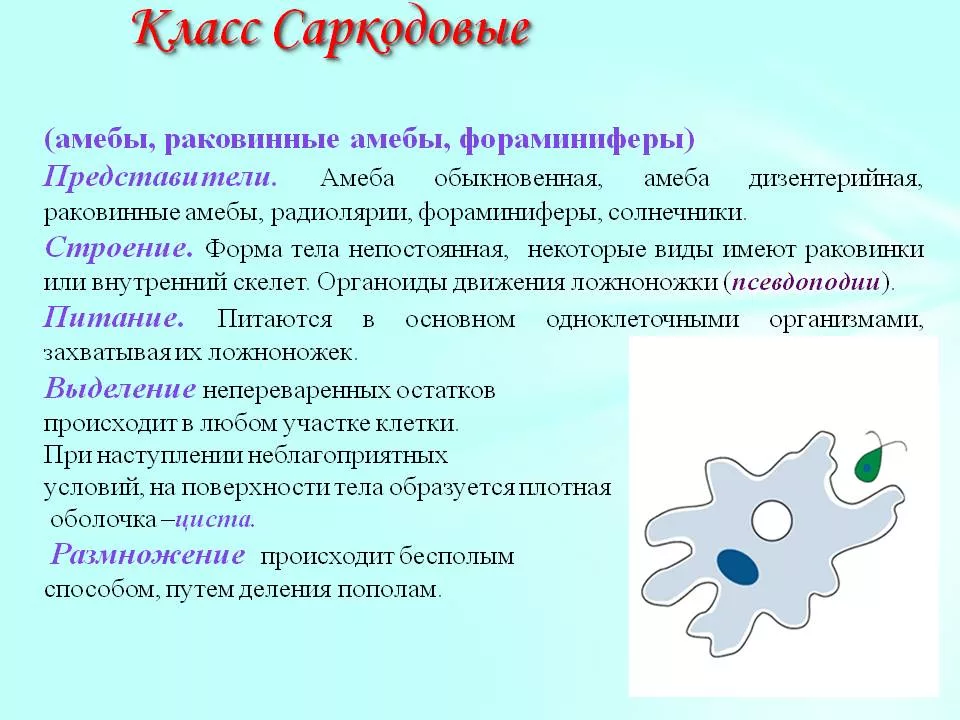 Класс Саркодовые

(амебы, раковинные амебы, фораминиферы)

Представители. Амеба обыкновенная, амеба дизентерийная, раковинные амебы, радиолярии, фораминиферы, солнечники.

Строение. Форма тела непостоянная, некоторые виды имеют раковинки или внутренний скелет. Органоиды движения ложноножки (псевдоподии).

Питание. Питаются в основном одноклеточными организмами, захватывая их ложноножек.

Выделение непереваренных остатков происходит в любом участке клетки.

При наступлении неблагоприятных условий, на поверхности тела образуется плотная оболочка –циста.

Размножение происходит бесполым способом, путем деления пополам.